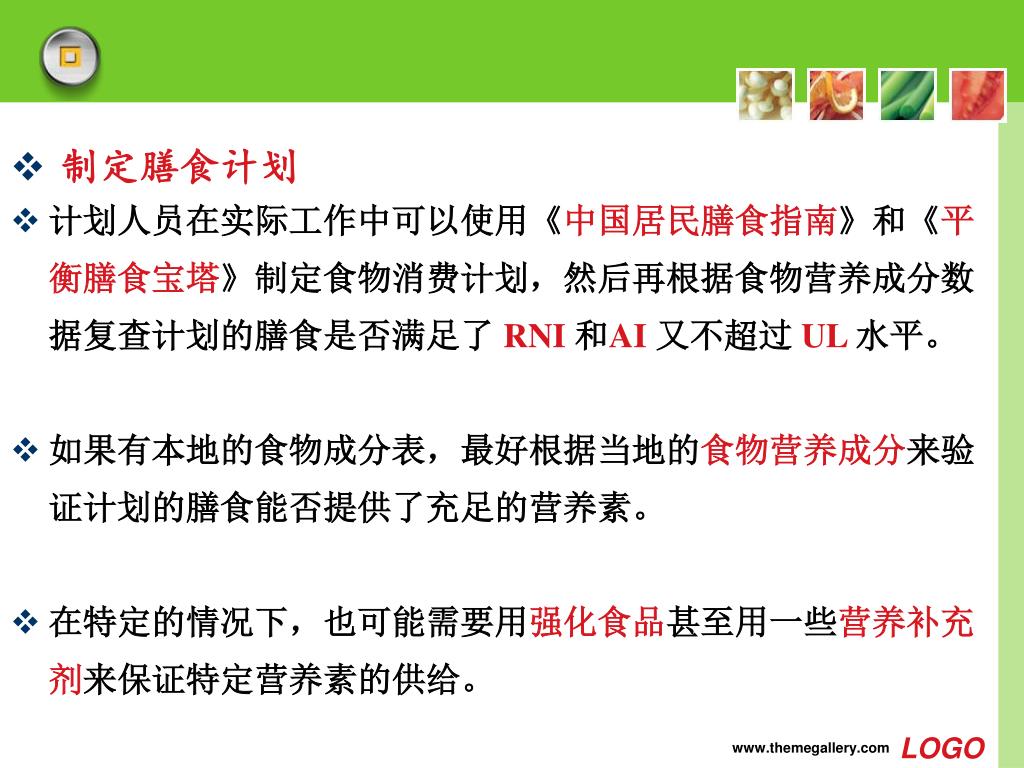 ❖ 制定膳食计划

❖ 计划人员在实际工作中可以使用《中国居民膳食指南》和《平衡膳食宝塔》制定食物消费计划，然后再根据食物营养成分数据复查计划的膳食是否满足了 RNI 和AI 又不超过 UL 水平。

❖ 如果有本地的食物成分表，最好根据当地的食物营养成分来验证计划的膳食能否提供了充足的营养素。

❖ 在特定的情况下，也可能需要用强化食品甚至用一些营养补充剂来保证特定营养素的供给。

www.themegallery.com LOGO